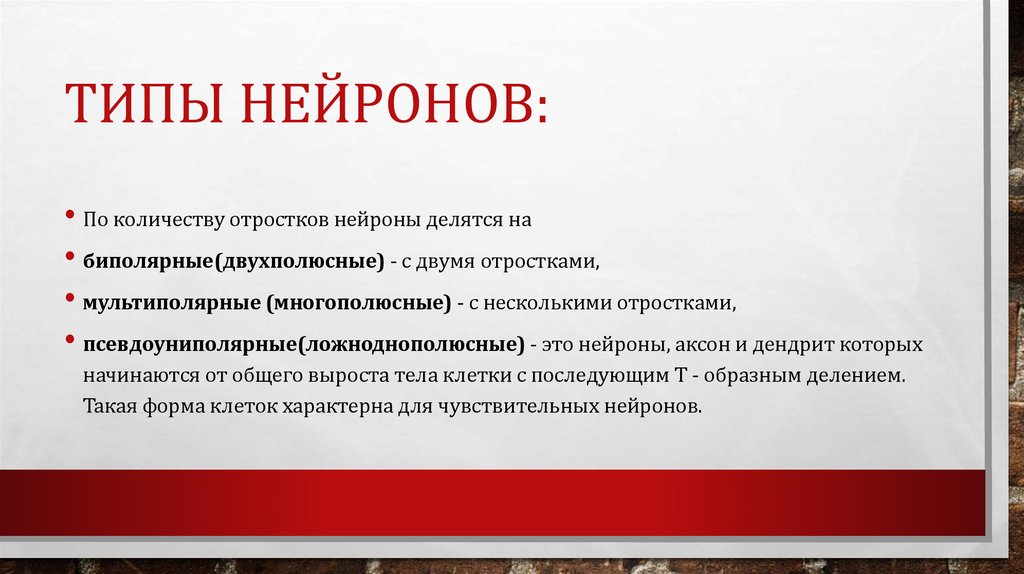 ТИПЫ НЕЙРОНОВ:

• По количеству отростков нейроны делятся на

• биполярные(двухполюсные) - с двумя отростками,

• мультиполярные (многополюсные) - с несколькими отростками,

• псевдоуниполярные(ложноднополюсные) - это нейроны, аксон и дендрит которых начинаются от общего выроста тела клетки с последующим Т - образным делением. Такая форма клеток характерна для чувствительных нейронов.